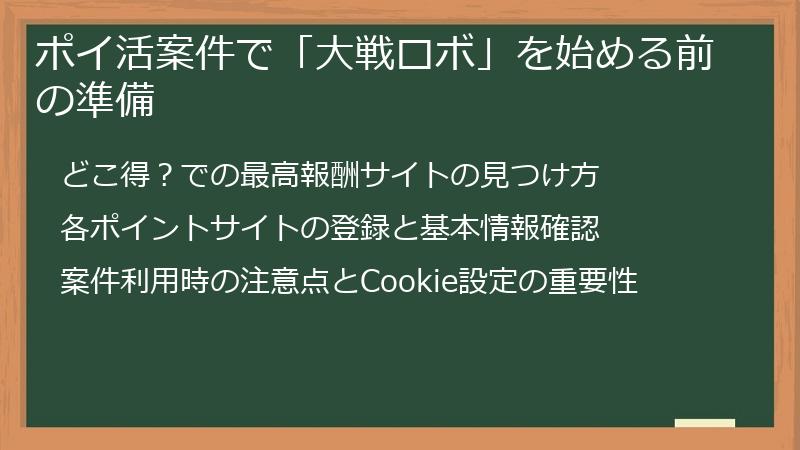 ポイ活案件で「大戦ロボ」を始める前の準備

どこ得？での最高報酬サイトの見つけ方

各ポイントサイトの登録と基本情報確認

案件利用時の注意点とCookie設定の重要性